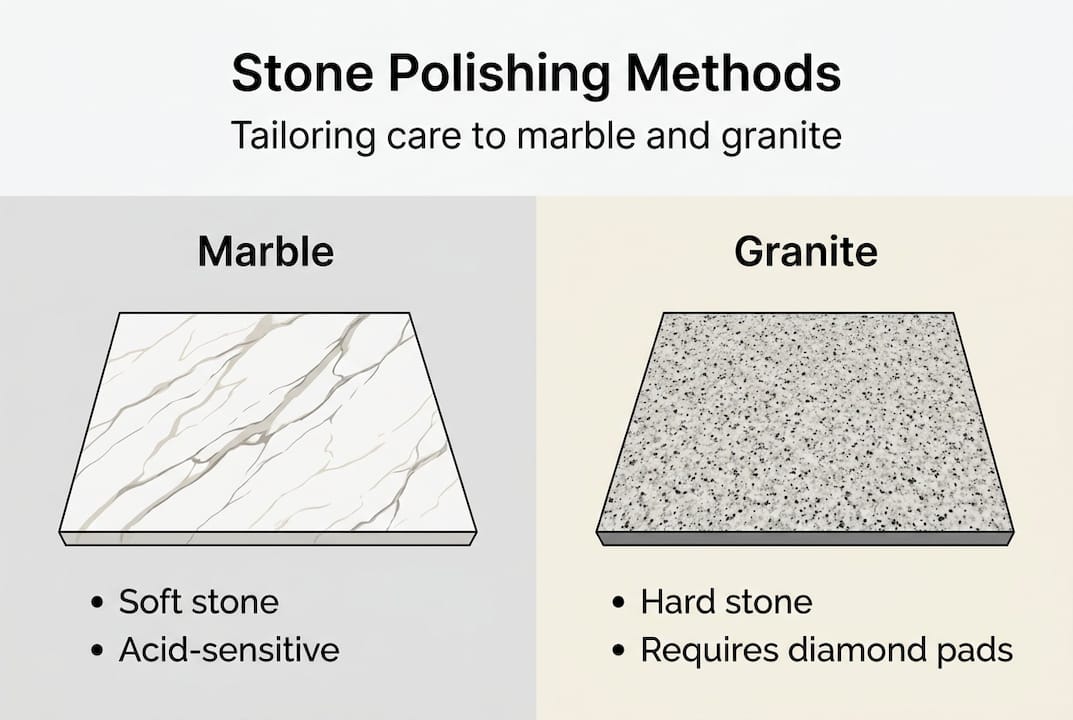 Stone Polishing Methods
Tailoring care to marble and granite

Marble

• Soft stone
• Acid-sensitive

Granite

• Hard stone
• Requires diamond pads